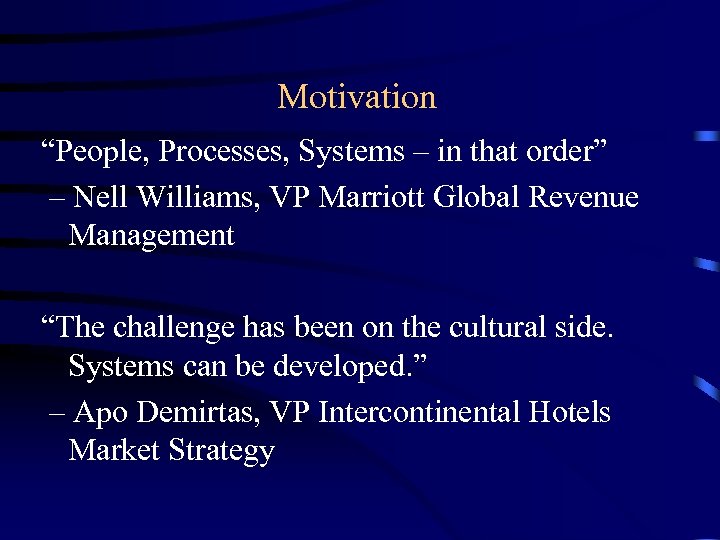 Motivation

“People, Processes, Systems – in that order”

– Nell Williams, VP Marriott Global Revenue Management

“The challenge has been on the cultural side. Systems can be developed.”

– Apo Demirtas, VP Intercontinental Hotels Market Strategy